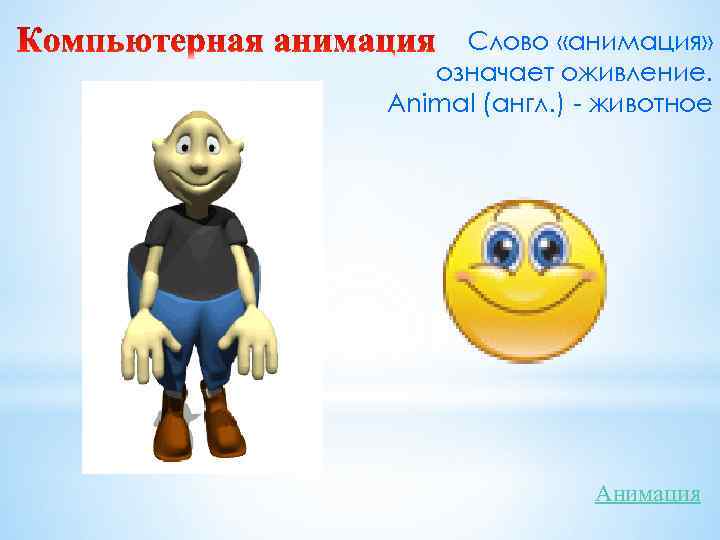 Компьютерная анимация

Слово «анимация» означает оживление. Animal (англ.) - животное

Анимация